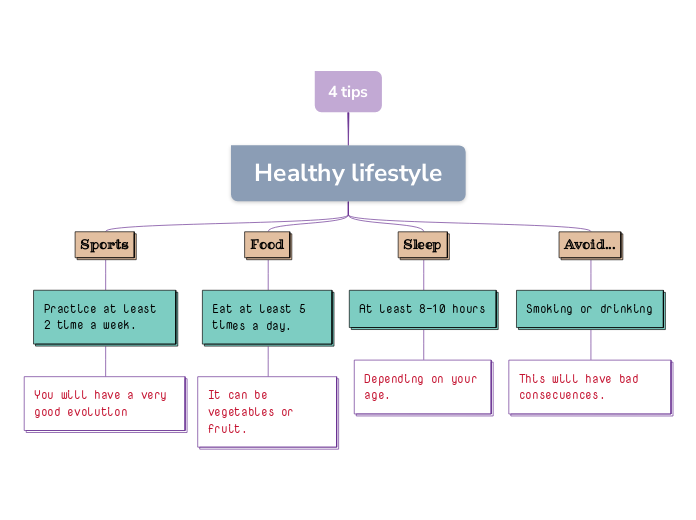 4 tips

Healthy lifestyle

Sports

Practice at least 2 time a week.

You will have a very good evolution

Food

Eat at least 5 times a day.

It can be vegetables or fruit.

Sleep

At least 8-10 hours

Depending on your age.

Avoid...

Smoking or drinking

This will have bad consecuences.